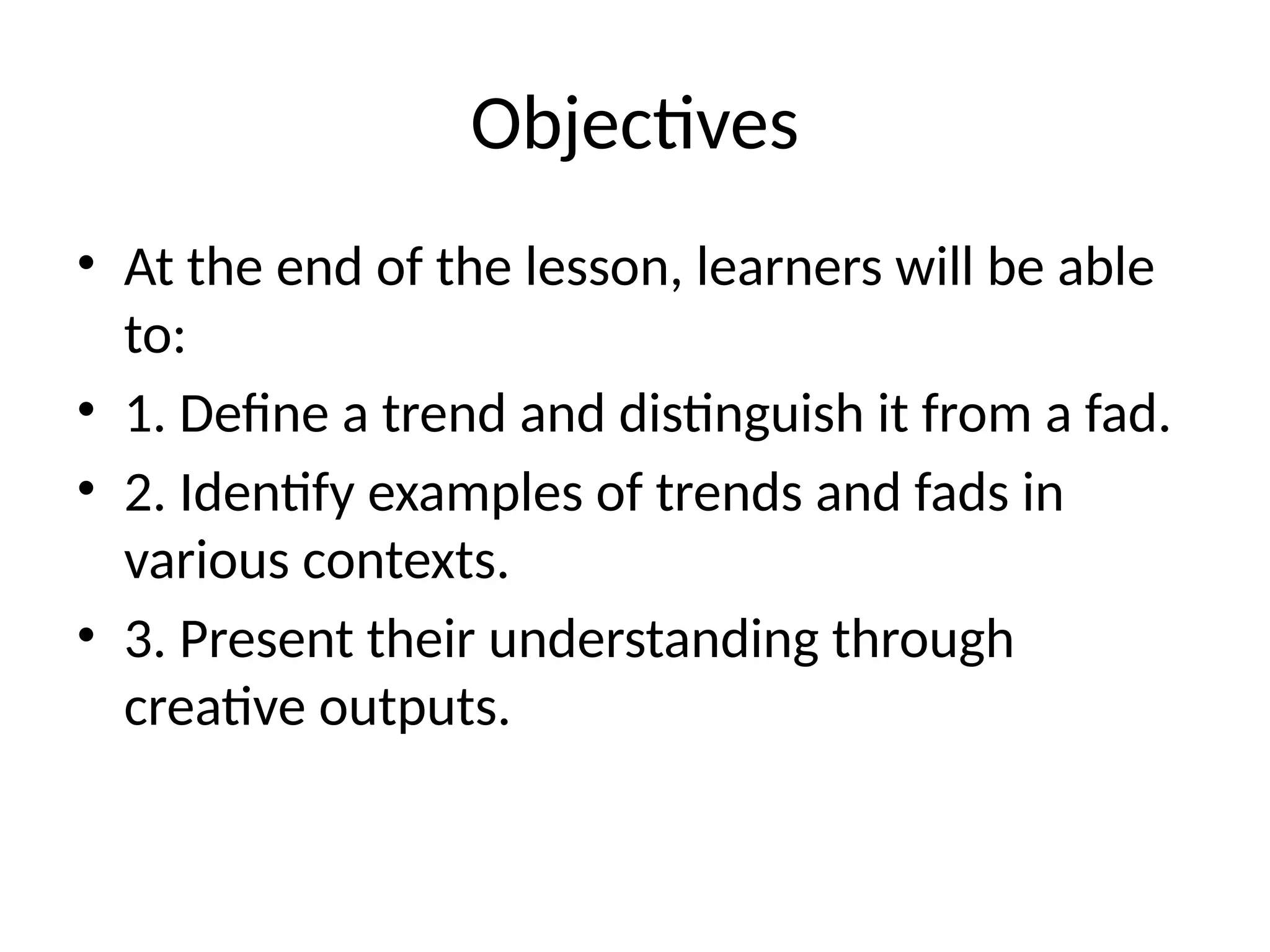 Objectives

• At the end of the lesson, learners will be able to:
• 1. Define a trend and distinguish it from a fad.
• 2. Identify examples of trends and fads in various contexts.
• 3. Present their understanding through creative outputs.